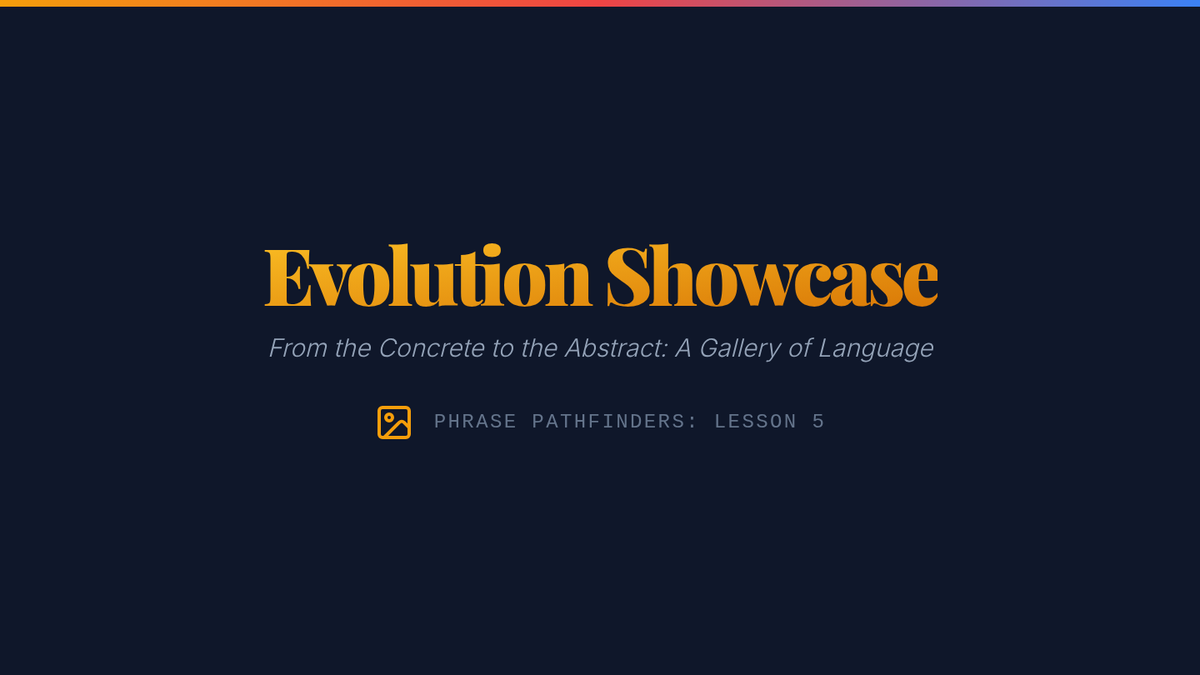 Evolution Showcase

From the Concrete to the Abstract: A Gallery of Language

PHRASE PATHFINDERS: LESSON 5